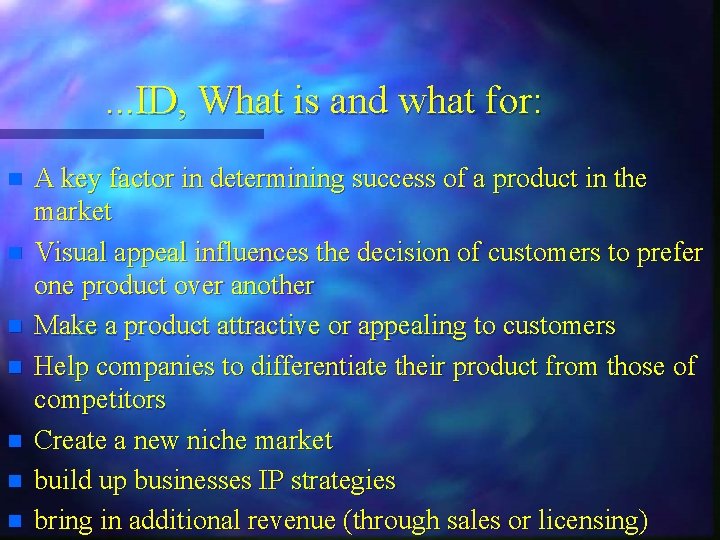 ...ID, What is and what for:

- A key factor in determining success of a product in the market
- Visual appeal influences the decision of customers to prefer one product over another
- Make a product attractive or appealing to customers
- Help companies to differentiate their product from those of competitors
- Create a new niche market
- build up businesses IP strategies
- bring in additional revenue (through sales or licensing)